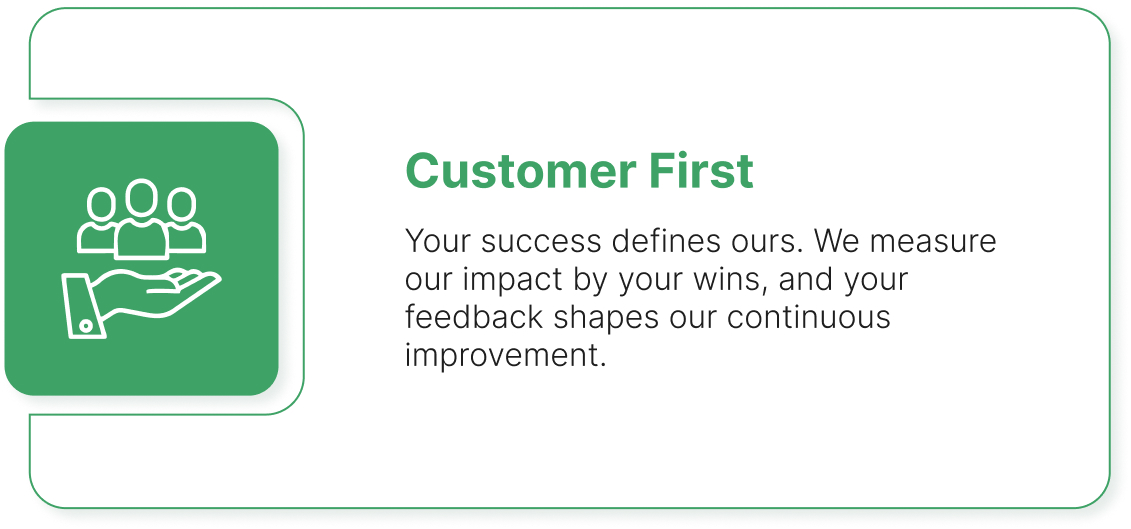 Customer First

Your success defines ours. We measure our impact by your wins, and your feedback shapes our continuous improvement.